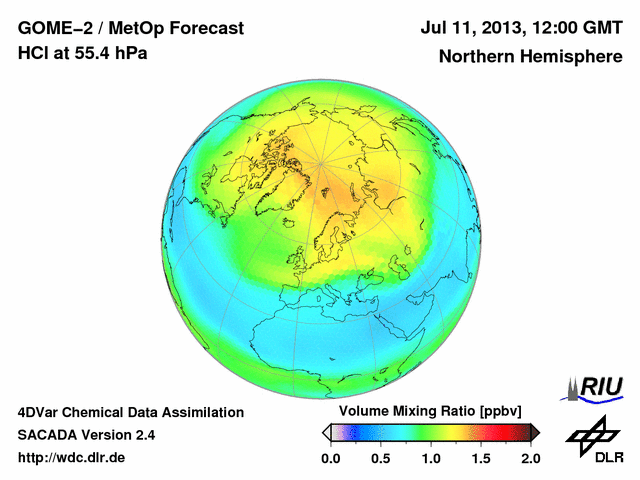 GOME–2 / MetOp Forecast
HCl at 55.4 hPa

Jul 11, 2013, 12:00 GMT
Northern Hemisphere

4DVar Chemical Data Assimilation
SACADA Version 2.4
http://wdc.dlr.de

Volume Mixing Ratio [ppbv]
0.0 0.5 1.0 1.5 2.0

RIU

DLR